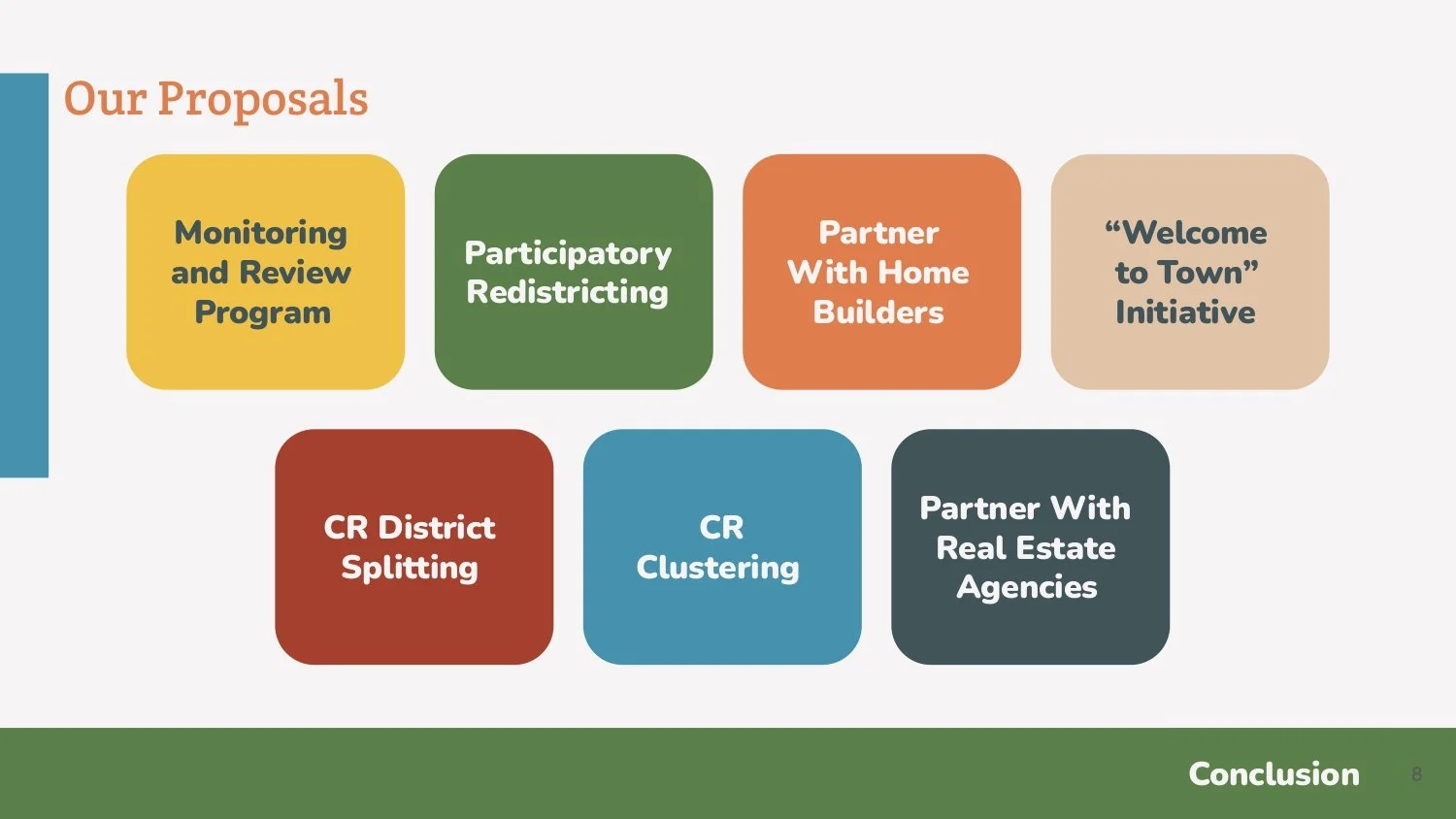 Our Proposals

Monitoring and Review Program

Participatory Redistricting

Partner With Home Builders

“Welcome to Town” Initiative

CR District Splitting

CR Clustering

Partner With Real Estate Agencies

Conclusion

8